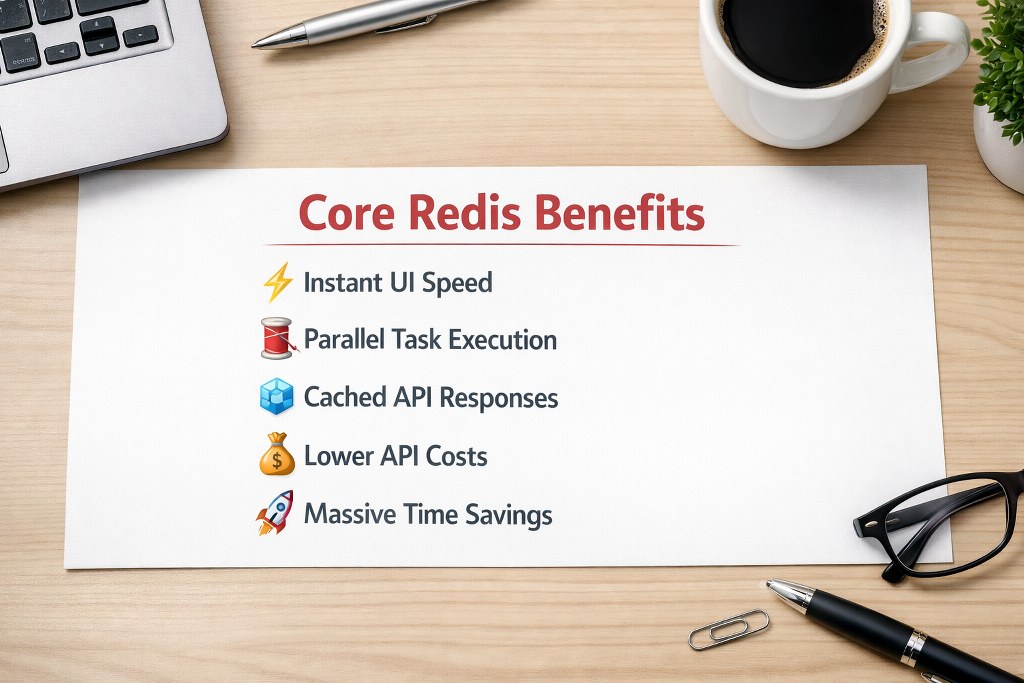 Core Redis Benefits

⚡ Instant UI Speed

🧵 Parallel Task Execution

🧊 Cached API Responses

💰 Lower API Costs

🚀 Massive Time Savings